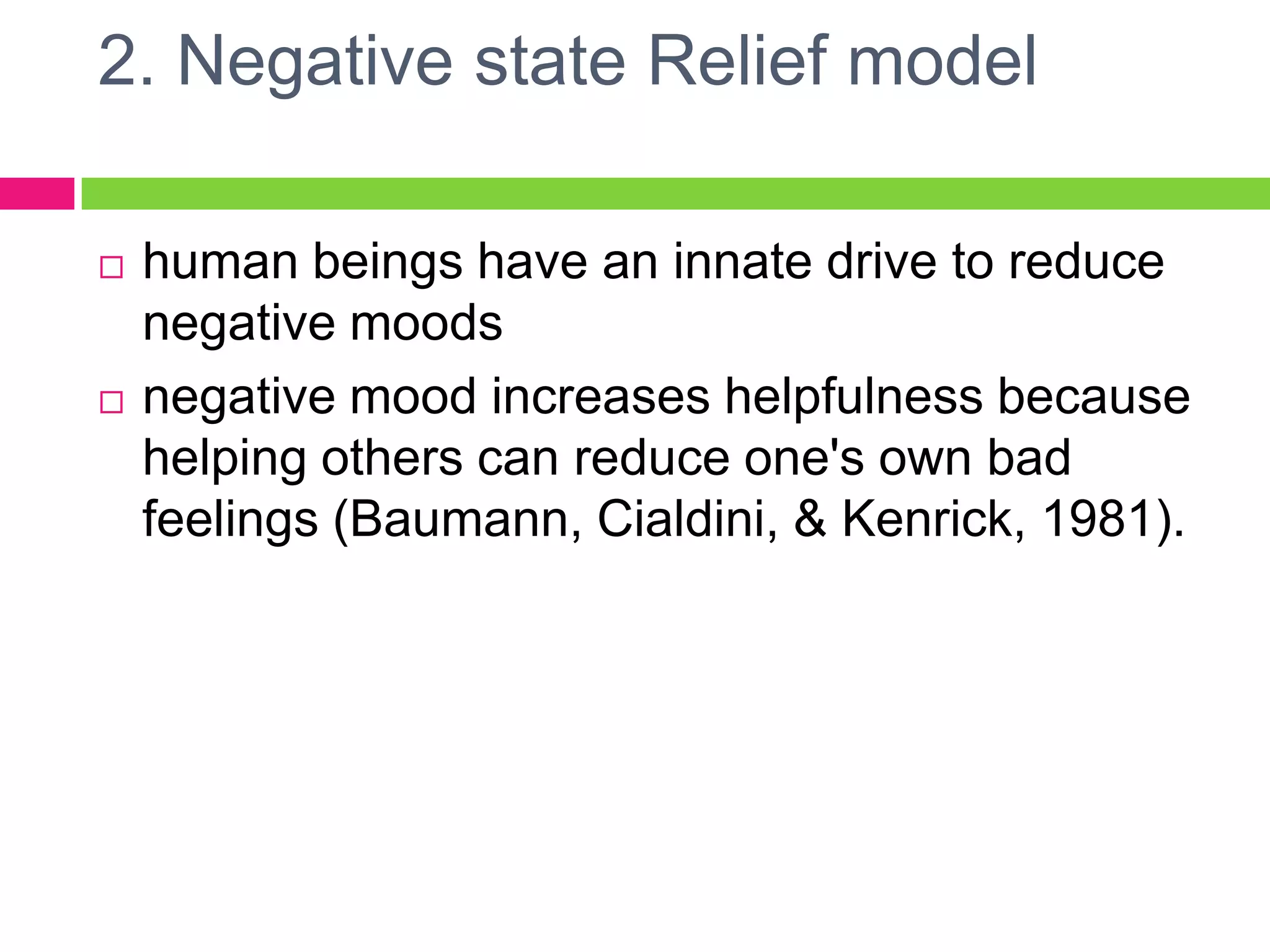 2. Negative state Relief model

□ human beings have an innate drive to reduce negative moods

□ negative mood increases helpfulness because helping others can reduce one's own bad feelings (Baumann, Cialdini, & Kenrick, 1981).